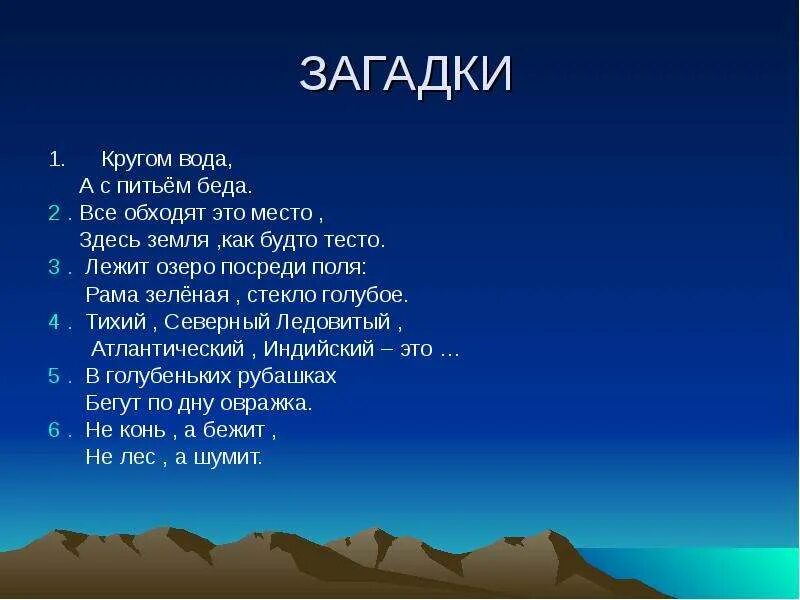 ЗАГАДКИ

1. Кругом вода,
А с питьём беда.
2 . Все обходят это место ,
Здесь земля ,как будто тесто.
3 . Лежит озеро посреди поля:
Рама зелёная , стекло голубое.
4 . Тихий , Северный Ледовитый ,
Атлантический , Индийский – это …
5 . В голубеньких рубашках
Бегут по дну овражка.
6 . Не конь , а бежит ,
Не лес , а шумит.